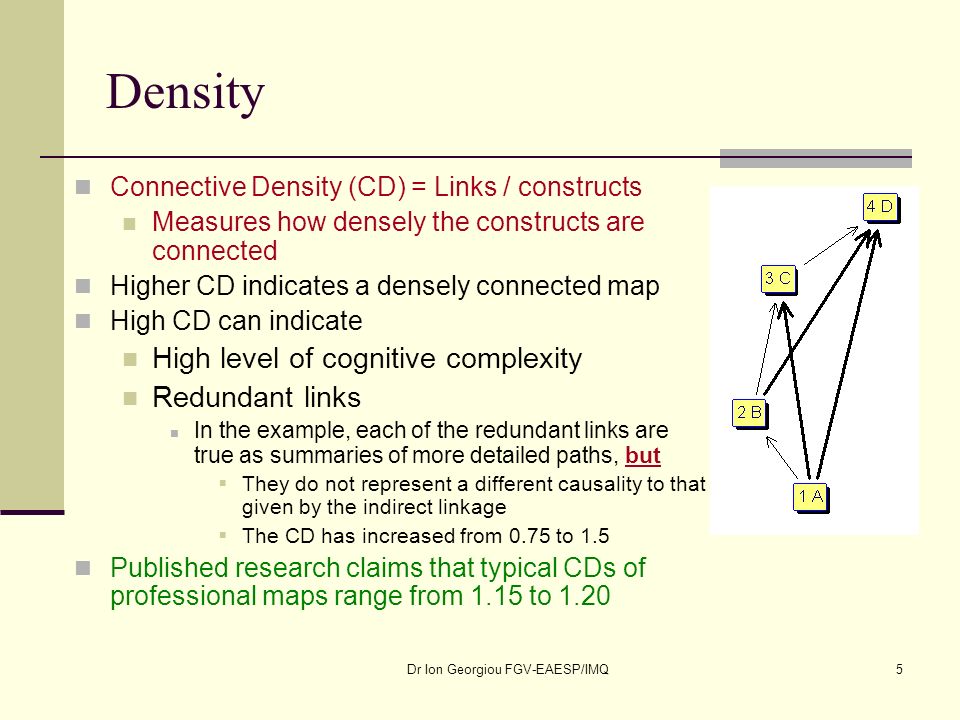 Density

Connective Density (CD) = Links / constructs

Measures how densely the constructs are connected

Higher CD indicates a densely connected map

High CD can indicate

High level of cognitive complexity

Redundant links

In the example, each of the redundant links are true as summaries of more detailed paths, but

They do not represent a different causality to that given by the indirect linkage

The CD has increased from 0.75 to 1.5

Published research claims that typical CDs of professional maps range from 1.15 to 1.20

4 D

3 C

2 B

1 A

Dr Ion Georgiou FGV-EAESP/IMQ

5